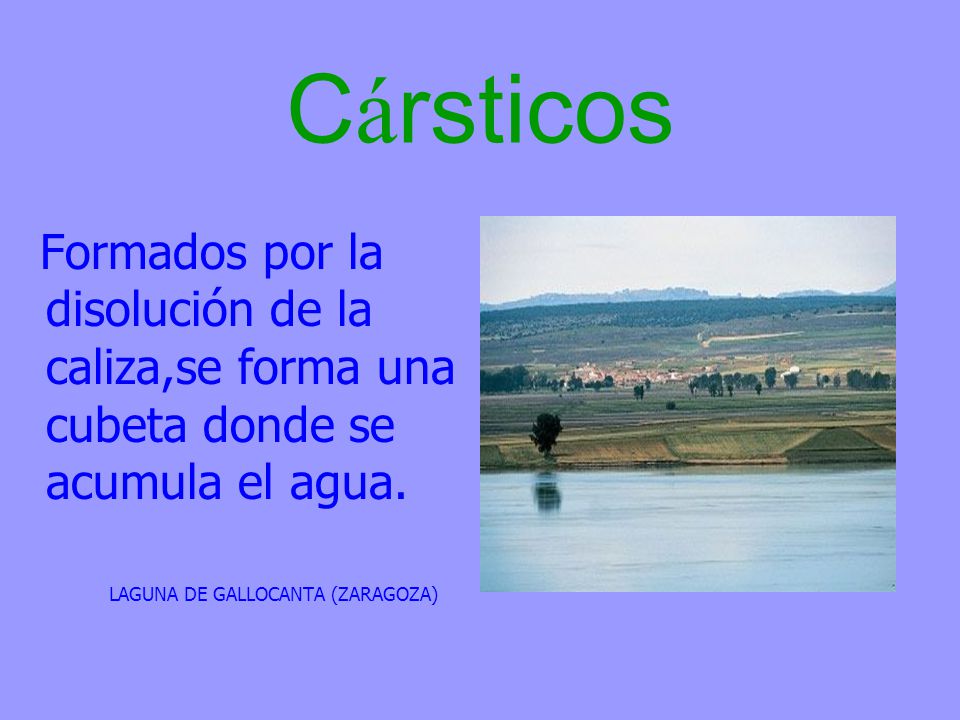 Cársticos

Formados por la disolución de la caliza,se forma una cubeta donde se acumula el agua.

LAGUNA DE GALLOCANTA (ZARAGOZA)